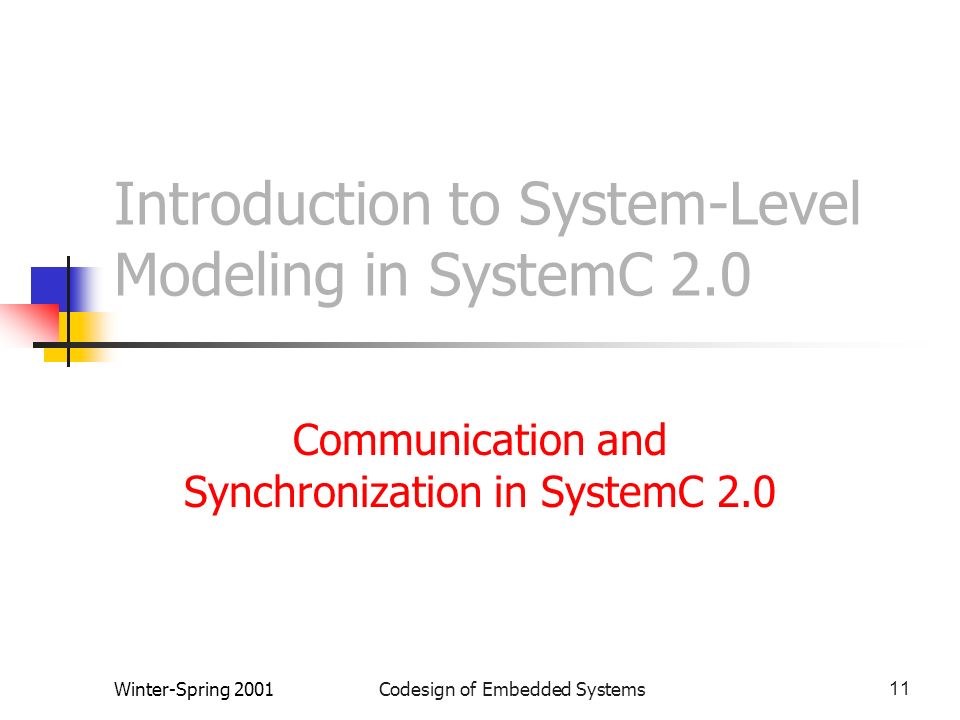 Introduction to System-Level Modeling in SystemC 2.0

Communication and Synchronization in SystemC 2.0

Winter-Spring 2001

Codesign of Embedded Systems

11